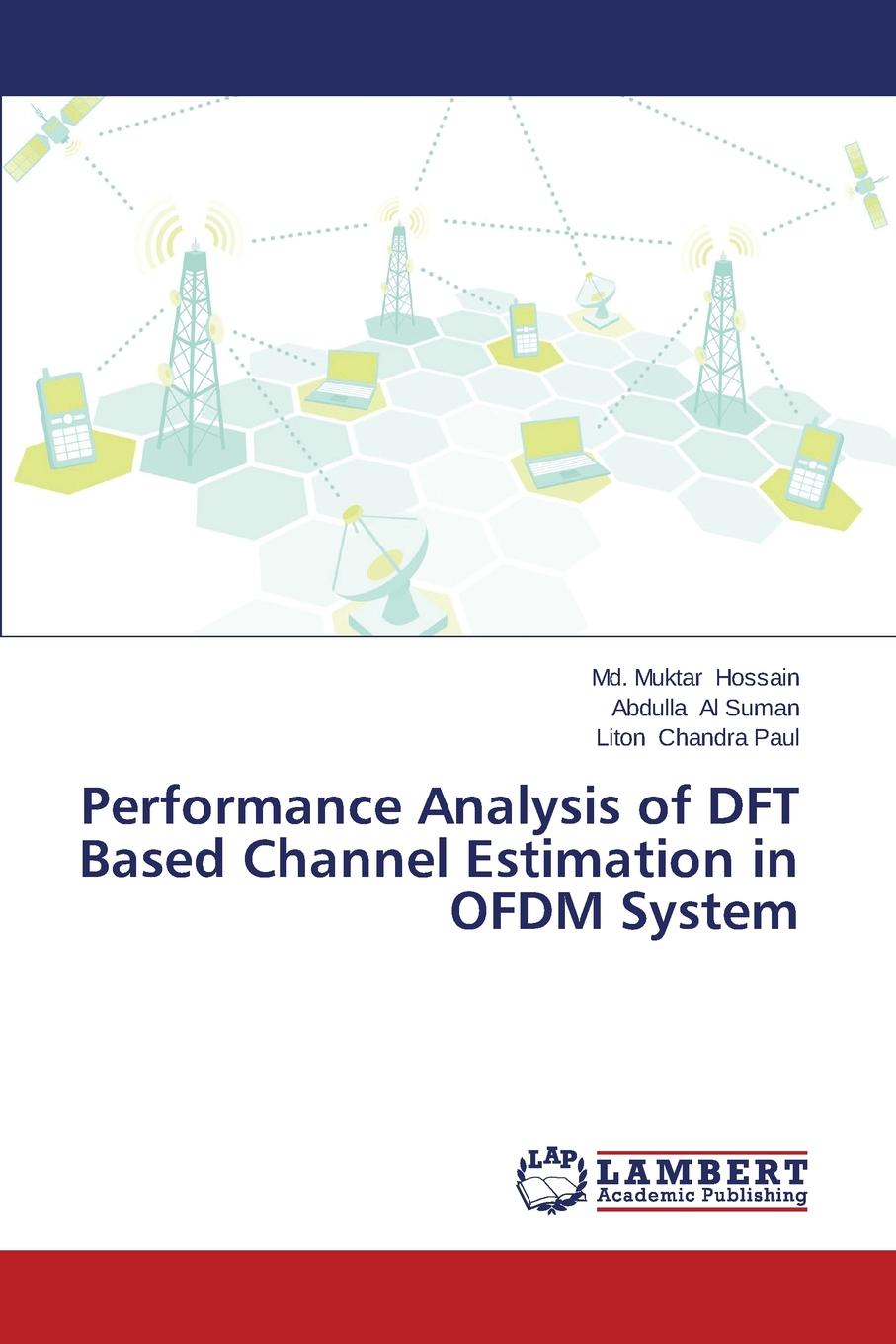 Md. Muktar Hossain
Abdulla Al Suman
Liton Chandra Paul

Performance Analysis of DFT Based Channel Estimation in OFDM System

LAP LAMBERT Academic Publishing